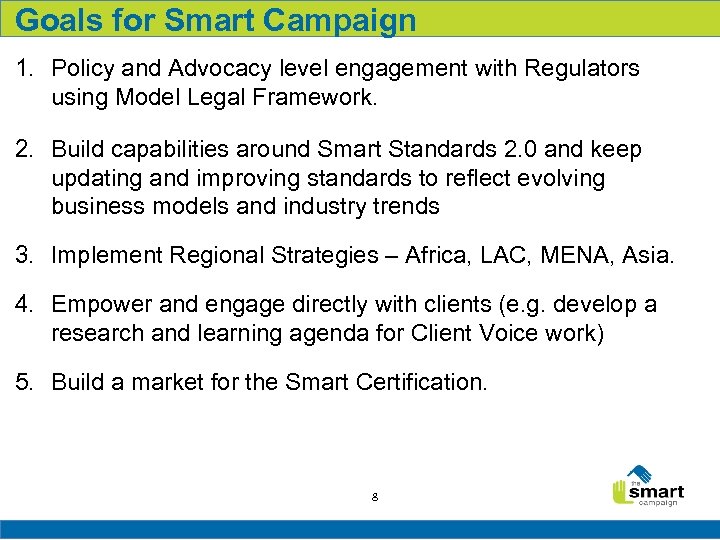 Goals for Smart Campaign

1. Policy and Advocacy level engagement with Regulators using Model Legal Framework.

2. Build capabilities around Smart Standards 2.0 and keep updating and improving standards to reflect evolving business models and industry trends

3. Implement Regional Strategies – Africa, LAC, MENA, Asia.

4. Empower and engage directly with clients (e.g. develop a research and learning agenda for Client Voice work)

5. Build a market for the Smart Certification.

8

the smart campaign